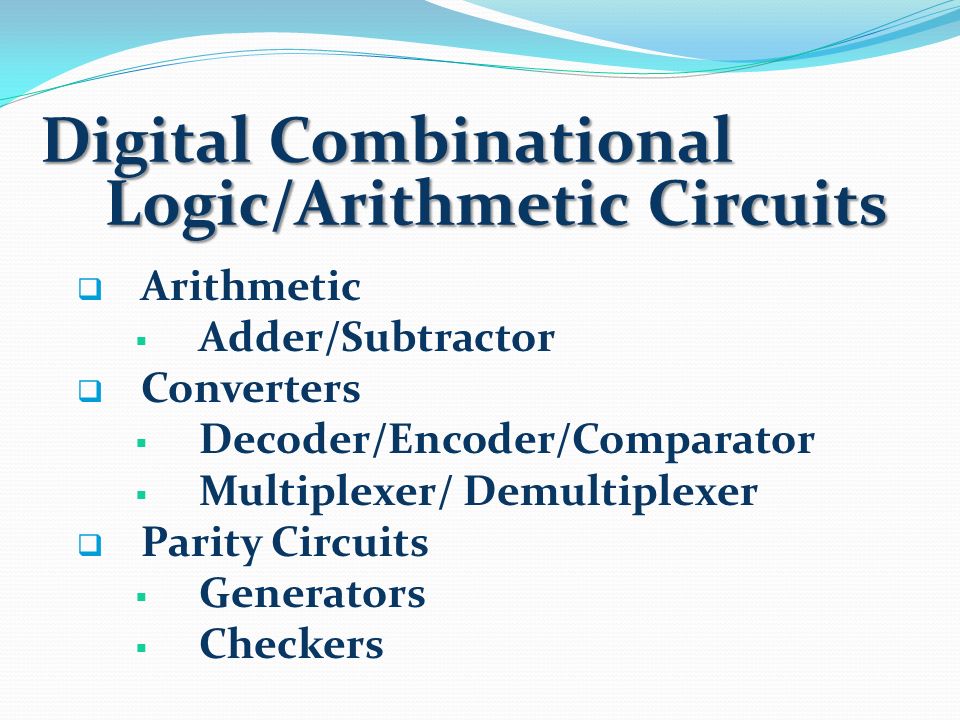 Digital Combinational Logic/Arithmetic Circuits

❑ Arithmetic
▪ Adder/Subtractor
❑ Converters
▪ Decoder/Encoder/Comparator
▪ Multiplexer/ Demultiplexer
❑ Parity Circuits
▪ Generators
▪ Checkers